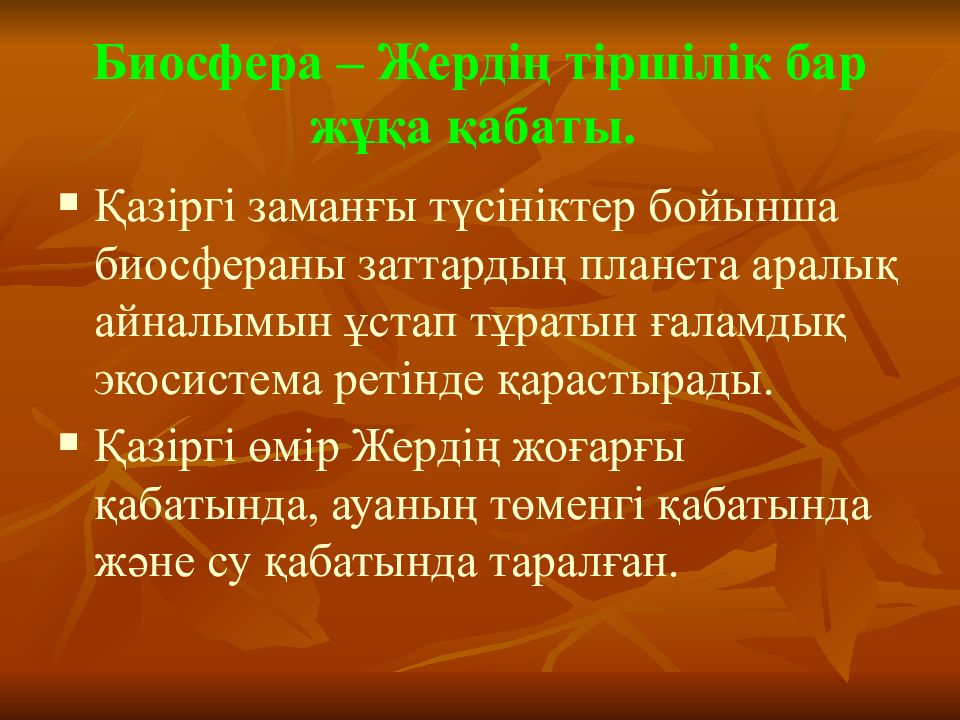 Биосфера – Жердің тіршілік бар жұқа қабаты.

▪ Қазіргі заманғы түсініктер бойынша биосфераны заттардың планета аралық айналымын ұстап тұратын ғаламдық экосистема ретінде қарастырады.

▪ Қазіргі өмір Жердің жоғарғы қабатында, ауаның төменгі қабатында және су қабатында таралған.